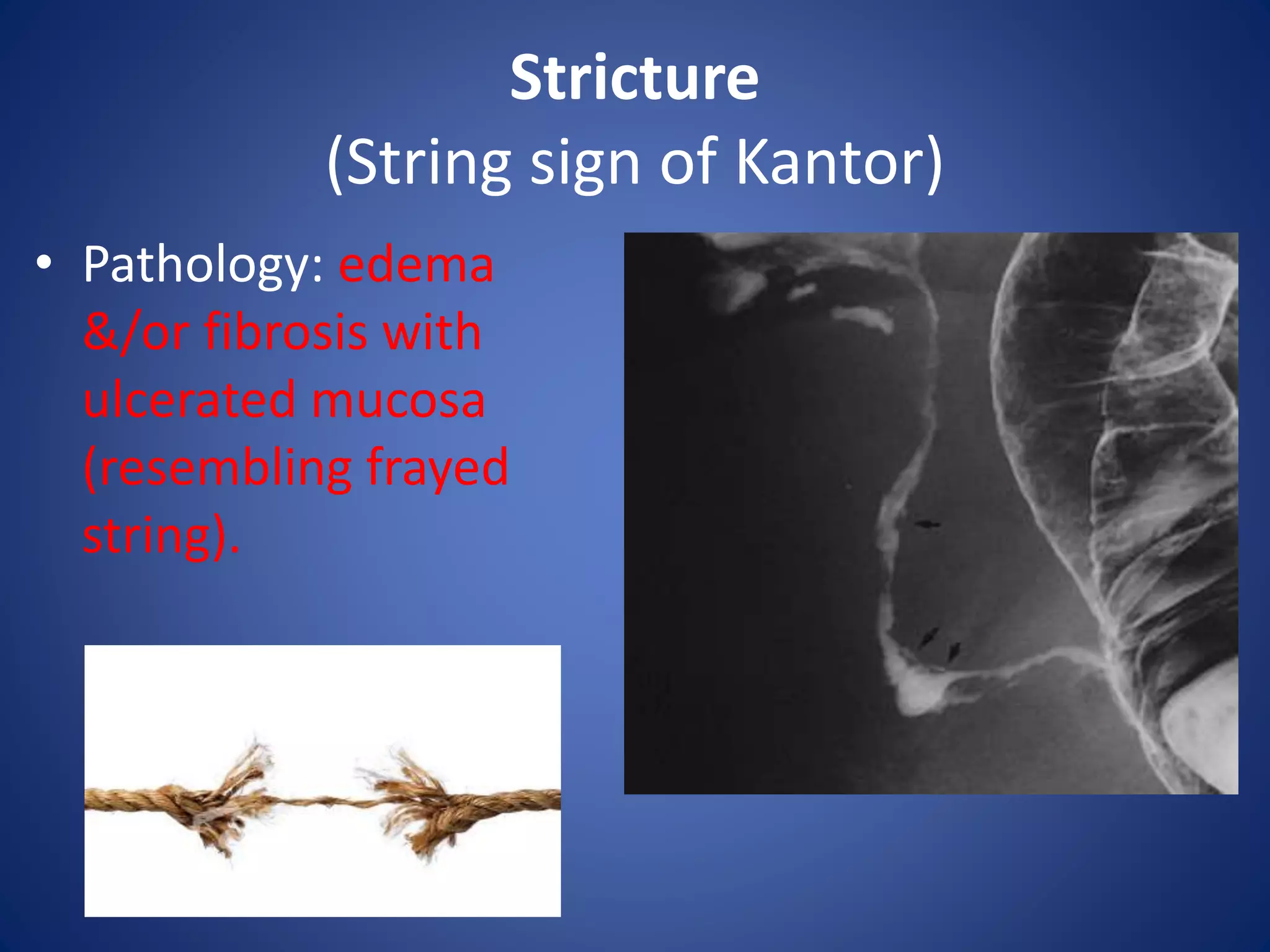 Stricture
(String sign of Kantor)

• Pathology: edema &/or fibrosis with ulcerated mucosa (resembling frayed string).